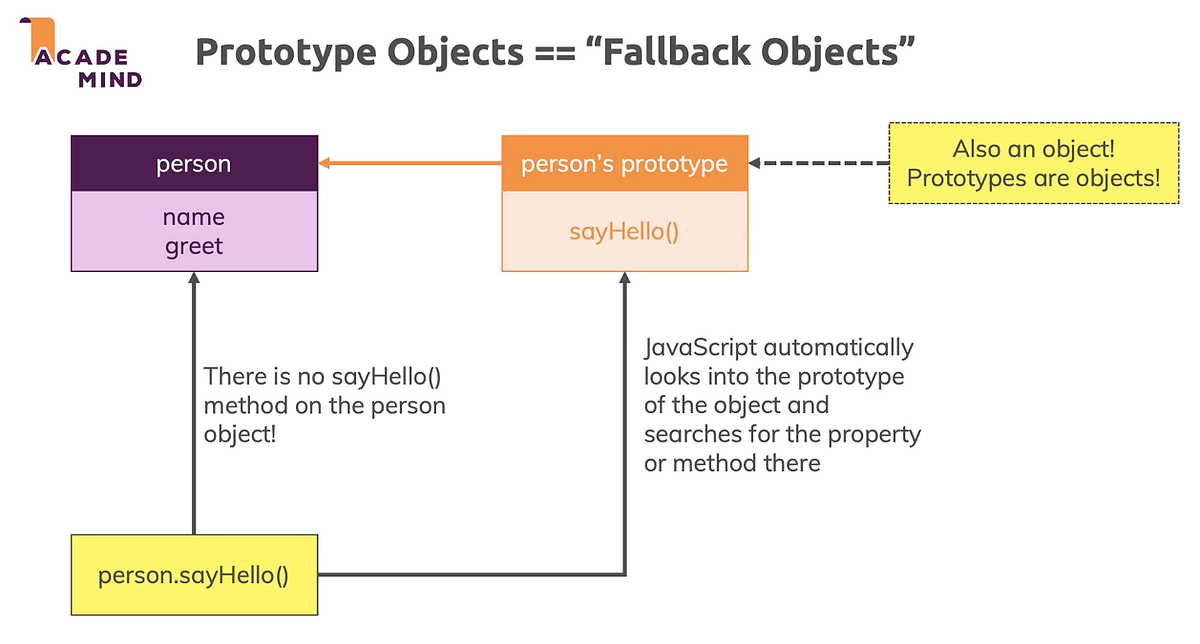 ACADE
MIND

Prototype Objects == “Fallback Objects”

person

name
greet

person’s prototype

sayHello()

Also an object!
Prototypes are objects!

There is no sayHello() method on the person object!

JavaScript automatically looks into the prototype of the object and searches for the property or method there

person.sayHello()